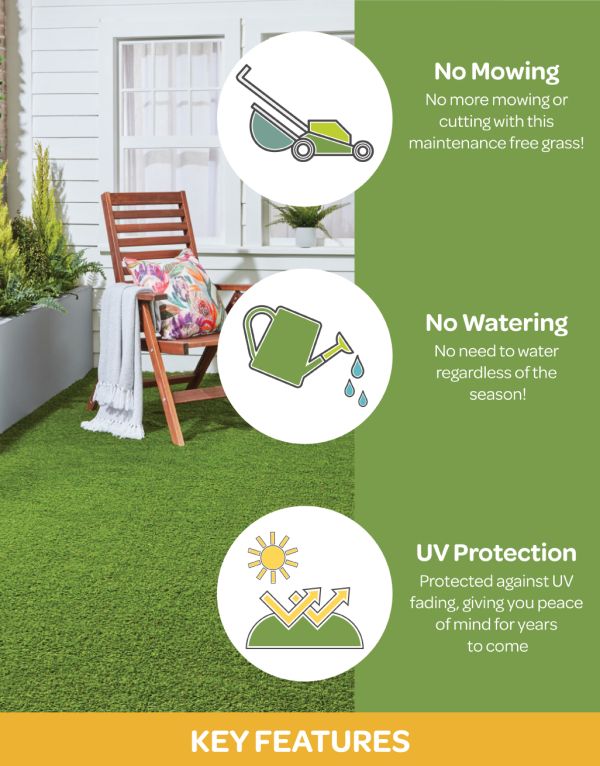 No Mowing
No more mowing or cutting with this maintenance free grass!

No Watering
No need to water regardless of the season!

UV Protection
Protected against UV fading, giving you peace of mind for years to come

KEY FEATURES